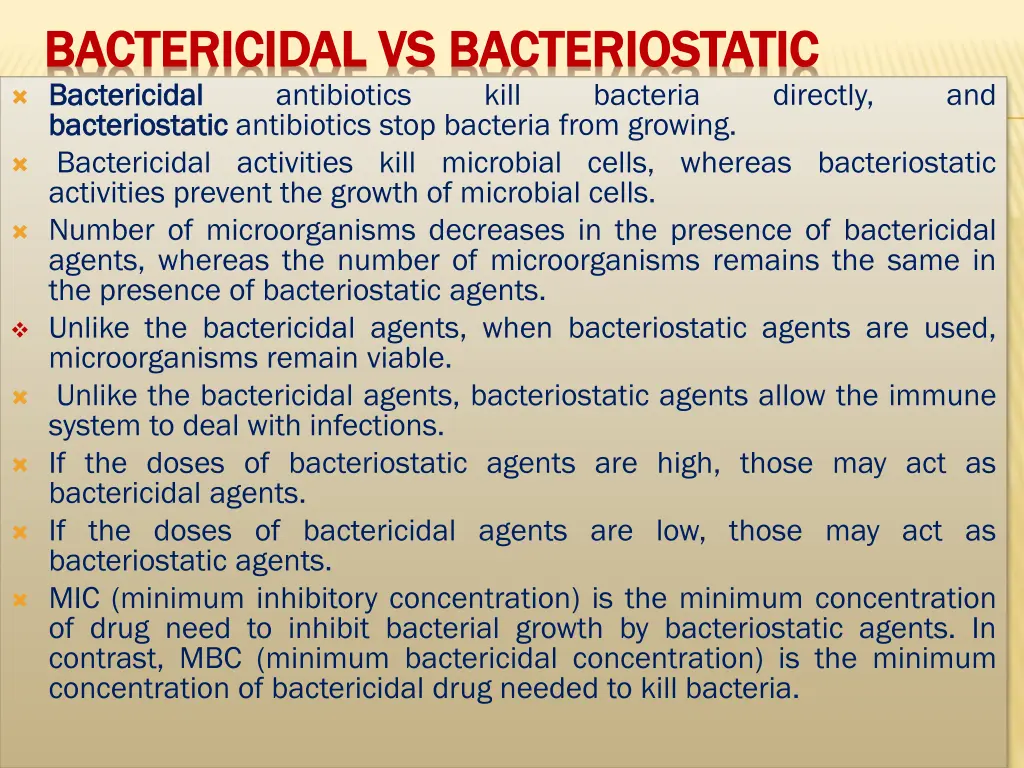 BACTERICIDAL VS BACTERIOSTATIC

Bactericidal antibiotics kill bacteria directly, and bacteriostatic antibiotics stop bacteria from growing.

Bactericidal activities kill microbial cells, whereas bacteriostatic activities prevent the growth of microbial cells.

Number of microorganisms decreases in the presence of bactericidal agents, whereas the number of microorganisms remains the same in the presence of bacteriostatic agents.

Unlike the bactericidal agents, when bacteriostatic agents are used, microorganisms remain viable.

Unlike the bactericidal agents, bacteriostatic agents allow the immune system to deal with infections.

If the doses of bacteriostatic agents are high, those may act as bactericidal agents.

If the doses of bactericidal agents are low, those may act as bacteriostatic agents.

MIC (minimum inhibitory concentration) is the minimum concentration of drug need to inhibit bacterial growth by bacteriostatic agents. In contrast, MBC (minimum bactericidal concentration) is the minimum concentration of bactericidal drug needed to kill bacteria.